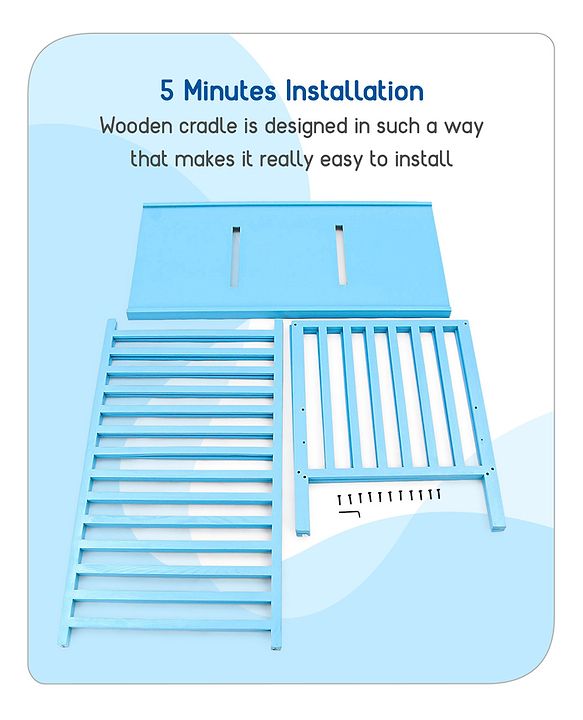 5 Minutes Installation

Wooden cradle is designed in such a way that makes it really easy to install